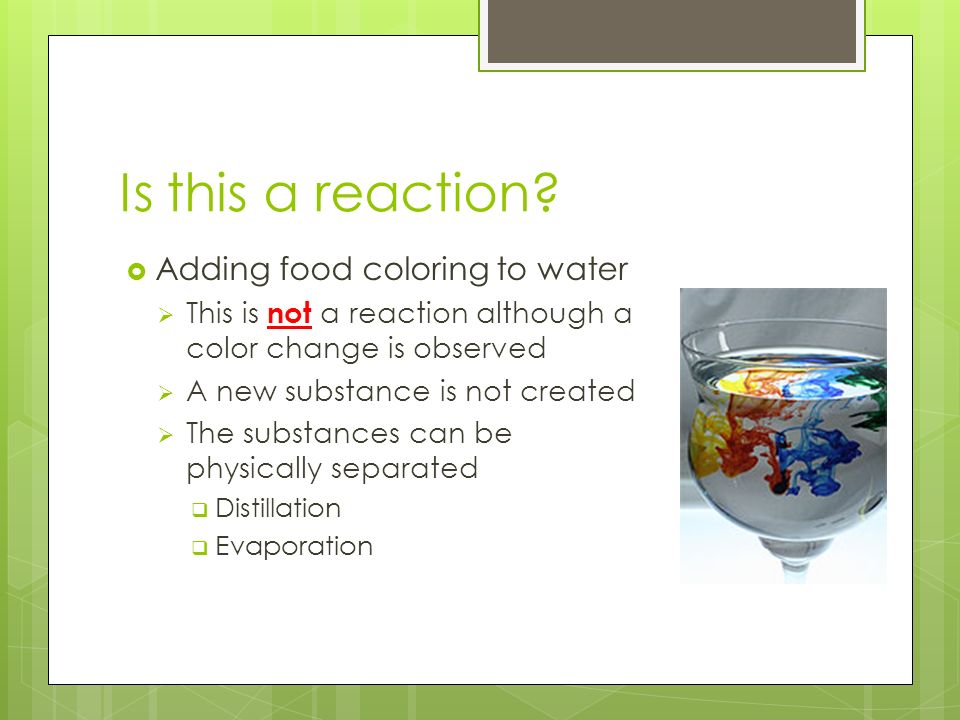 Is this a reaction?

Adding food coloring to water

This is not a reaction although a color change is observed

A new substance is not created

The substances can be physically separated

Distillation

Evaporation